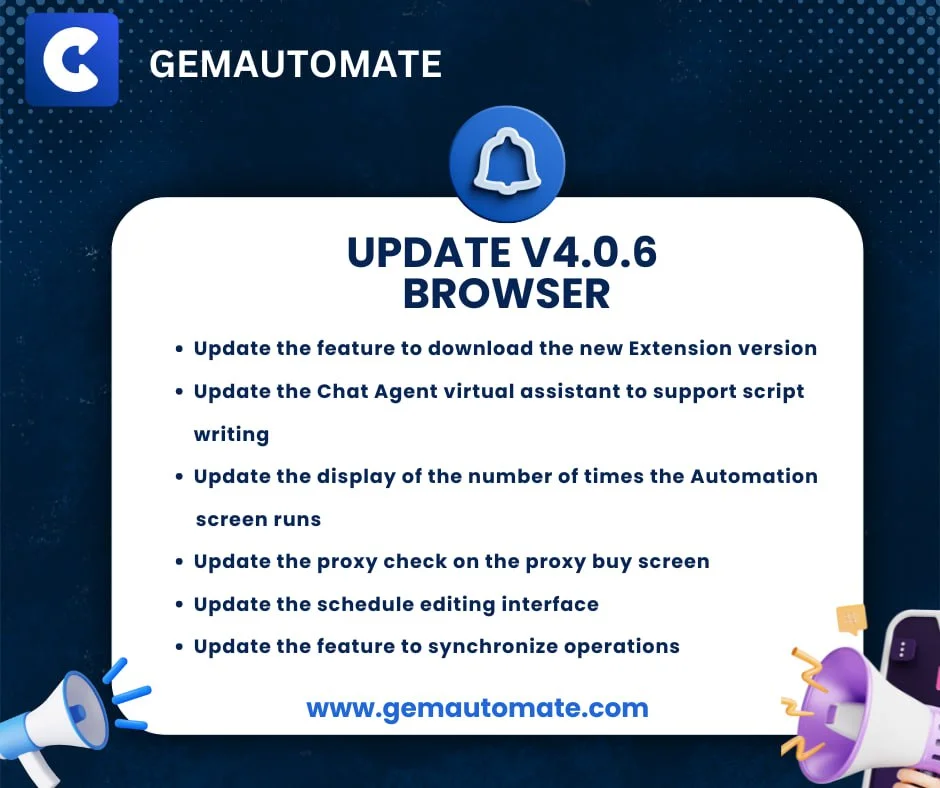 GEMAUTOMATE

UPDATE V4.0.6
BROWSER

• Update the feature to download the new Extension version
• Update the Chat Agent virtual assistant to support script writing
• Update the display of the number of times the Automation screen runs
• Update the proxy check on the proxy buy screen
• Update the schedule editing interface
• Update the feature to synchronize operations

www.gemautomate.com